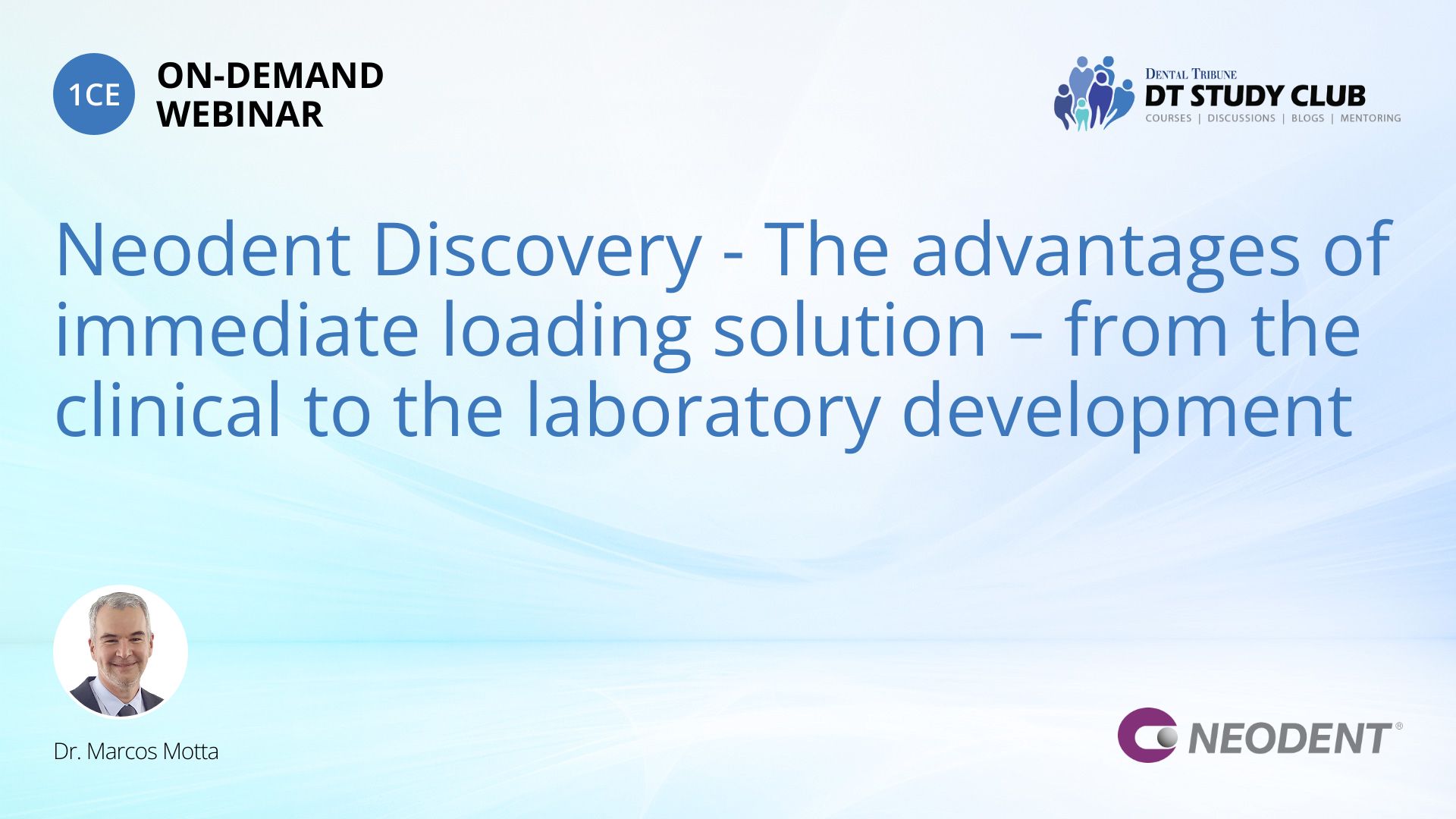 1CE

ON-DEMAND WEBINAR

DENTAL TRIBUNE
DT STUDY CLUB
COURSES | DISCUSSIONS | BLOGS | MENTORING

Neodent Discovery - The advantages of immediate loading solution – from the clinical to the laboratory development

Dr. Marcos Motta

NEODENT®